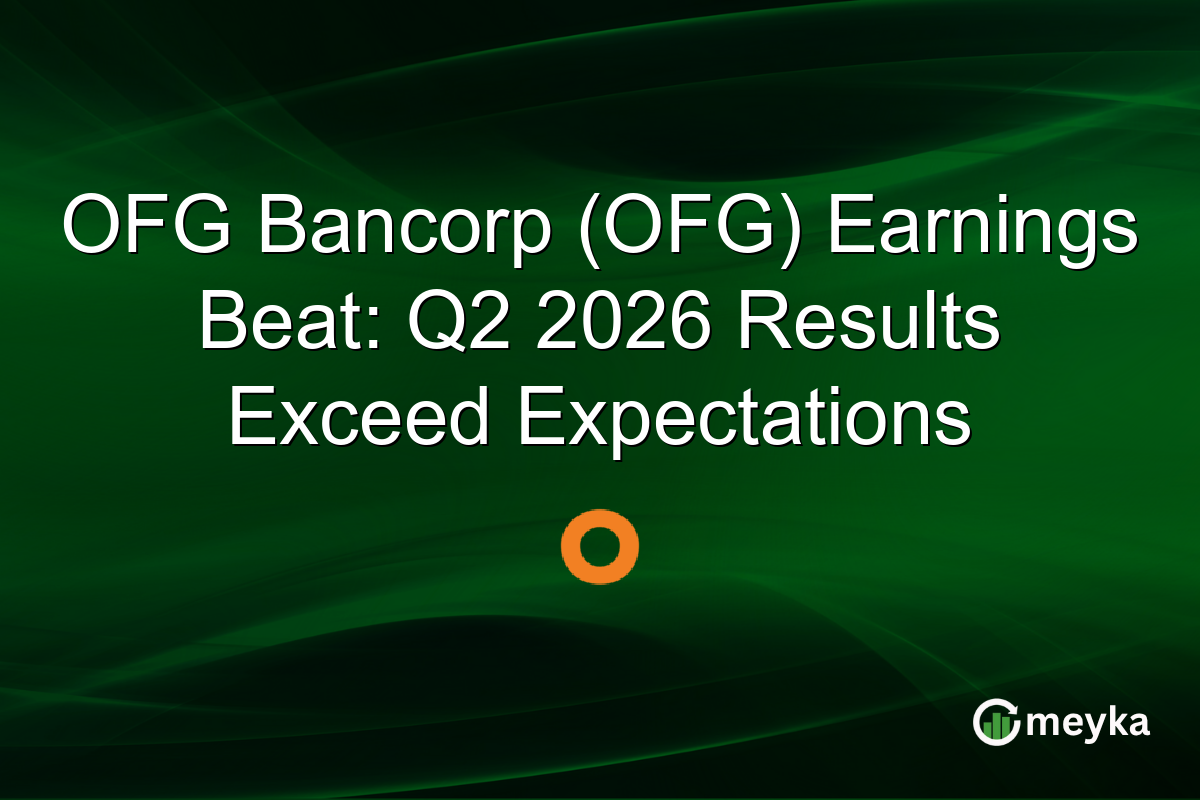 OFG Bancorp (OFG) Earnings Beat: Q2 2026 Results Exceed Expectations

meyka